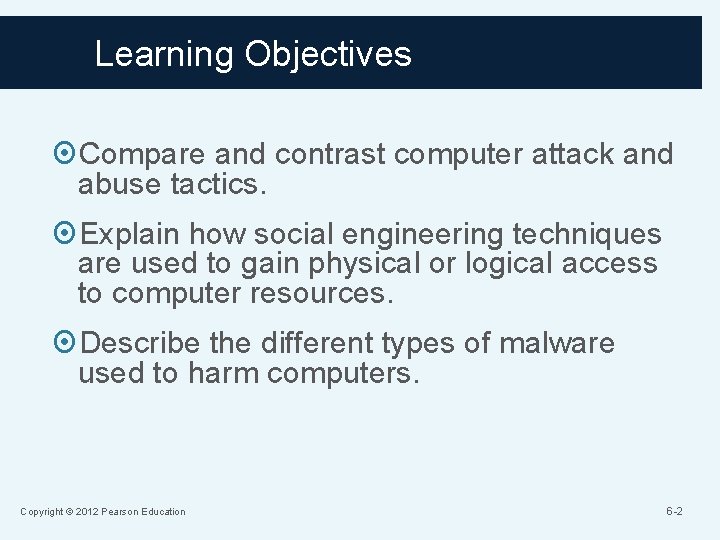 Learning Objectives

Compare and contrast computer attack and abuse tactics.

Explain how social engineering techniques are used to gain physical or logical access to computer resources.

Describe the different types of malware used to harm computers.

Copyright © 2012 Pearson Education

6-2